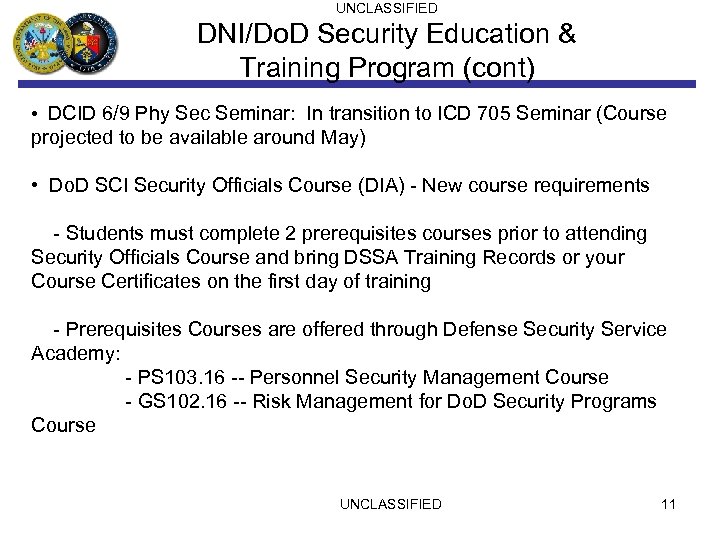 UNCLASSIFIED

DNI/DoD Security Education & Training Program (cont)

• DCID 6/9 Phy Sec Seminar: In transition to ICD 705 Seminar (Course projected to be available around May)

• DoD SCI Security Officials Course (DIA) - New course requirements

- Students must complete 2 prerequisites courses prior to attending Security Officials Course and bring DSSA Training Records or your Course Certificates on the first day of training

- Prerequisites Courses are offered through Defense Security Service Academy:
- PS103.16 -- Personnel Security Management Course
- GS102.16 -- Risk Management for DoD Security Programs Course

UNCLASSIFIED

11